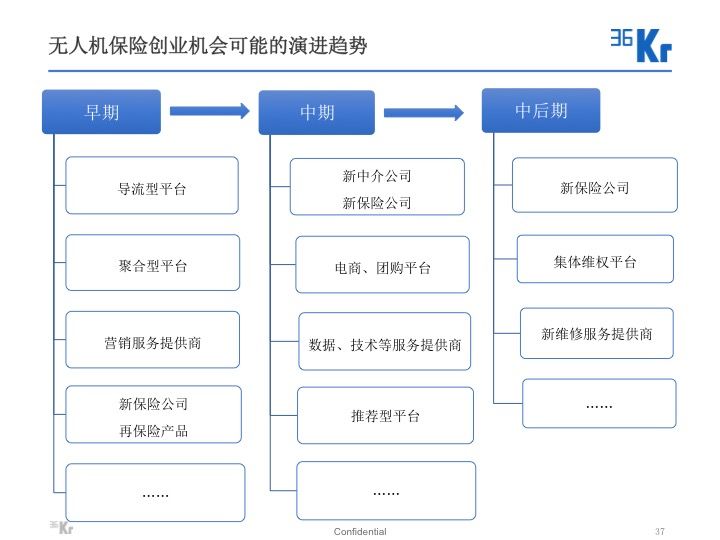 无人机保险创业机会可能的演进趋势

36Kr

早期

导流型平台

聚合型平台

营销服务提供商

新保险公司
再保险产品

……

中期

新中介公司
新保险公司

电商、团购平台

数据、技术等服务提供商

推荐型平台

……

中后期

新保险公司

集体维权平台

新维修服务提供商

……

36Kr

Confidential

37